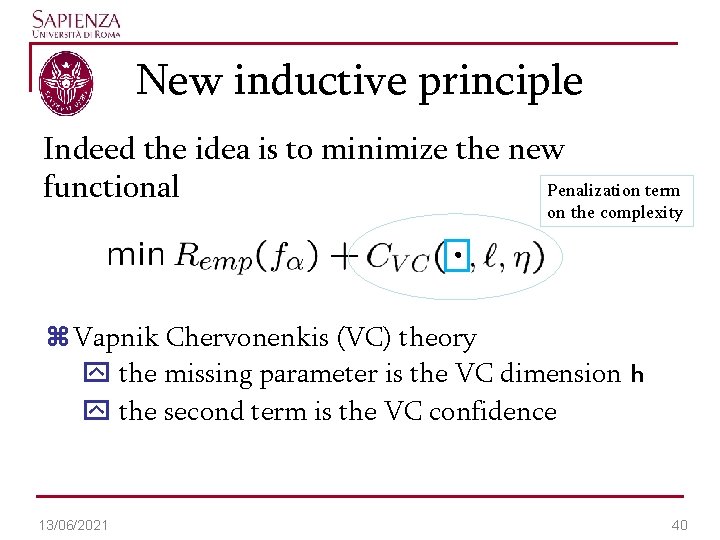 SAPIENZA
UNIVERSITÀ DI ROMA

New inductive principle

Indeed the idea is to minimize the new functional

Penalization term on the complexity

$\min R_{emp}(f_\alpha) + C_{VC}(\cdot, \ell, \eta)$

⌘ Vapnik Chervonenkis (VC) theory
 the missing parameter is the VC dimension h
 the second term is the VC confidence

13/06/2021

40